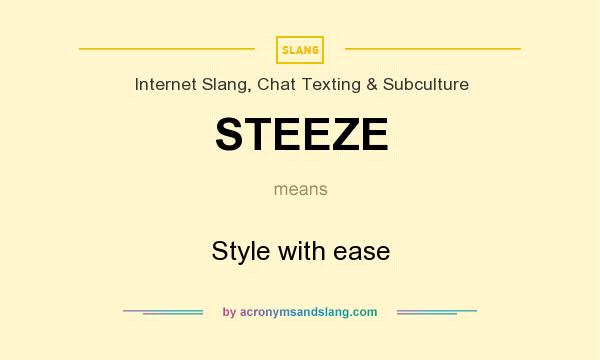 SLANG

Internet Slang, Chat Texting & Subculture

STEEZE

means

Style with ease

by acronymsandslang.com